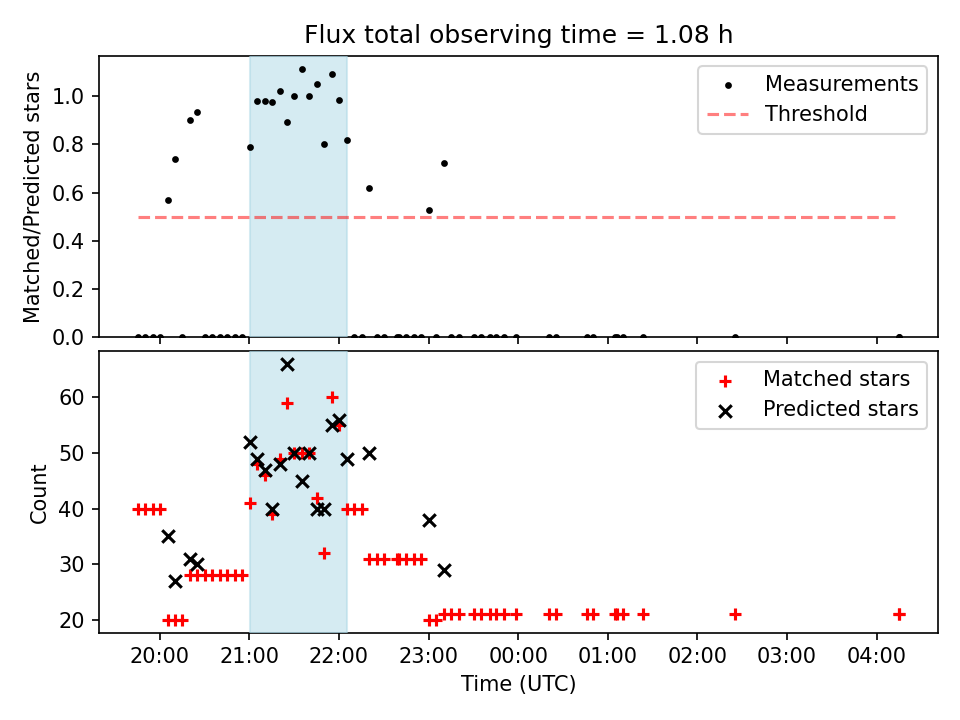 Flux total observing time = 1.08 h

Matched/Predicted stars

1.0
0.8
0.6
0.4
0.2
0.0

Measurements
Threshold

Count

60
50
40
30
20

Matched stars
Predicted stars

20:00
21:00
22:00
23:00
00:00
01:00
02:00
03:00
04:00

Time (UTC)